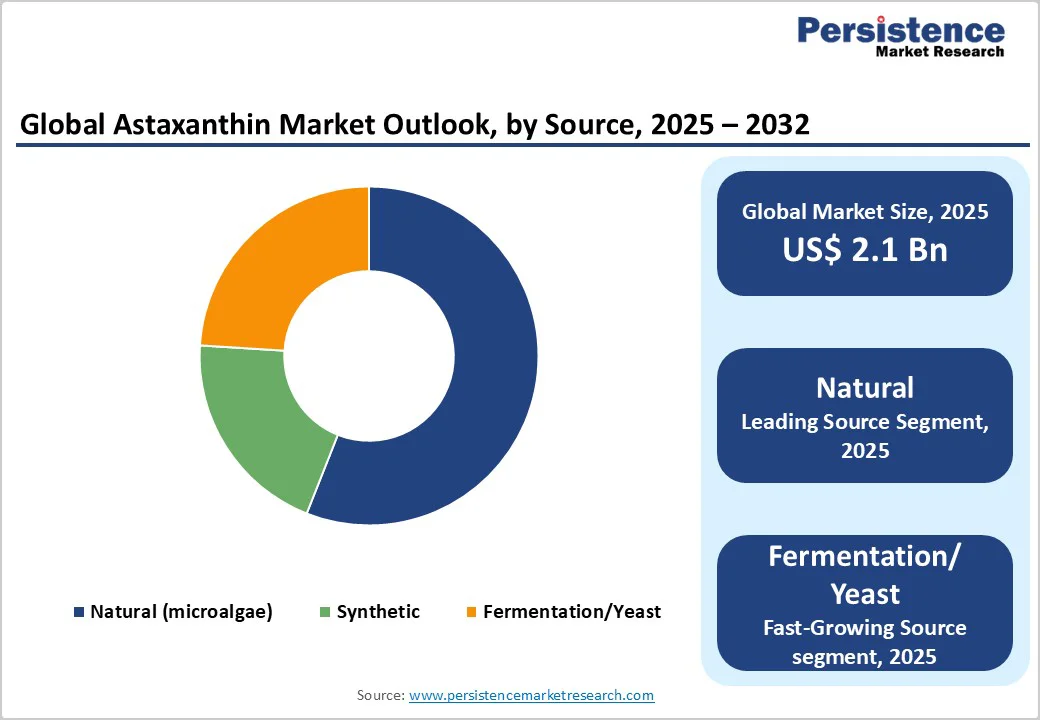 Persistence
Market Research

Global Astaxanthin Market Outlook, by Source, 2025 – 2032

Natural (microalgae) Synthetic Fermentation/Yeast

Global Market Size, 2025
US$ 2.1 Bn

Natural
Leading Source Segment, 2025

Fermentation/ Yeast
Fast-Growing Source segment, 2025

Source: www.persistencemarketresearch.com